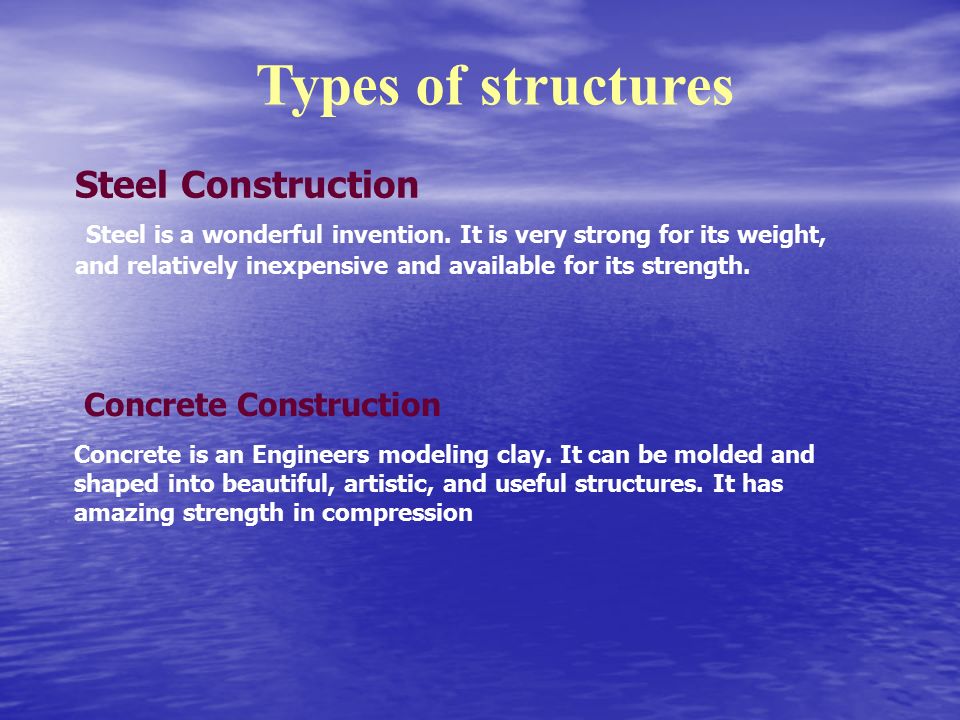 Types of structures

Steel Construction

Steel is a wonderful invention. It is very strong for its weight, and relatively inexpensive and available for its strength.

Concrete Construction

Concrete is an Engineers modeling clay. It can be molded and shaped into beautiful, artistic, and useful structures. It has amazing strength in compression